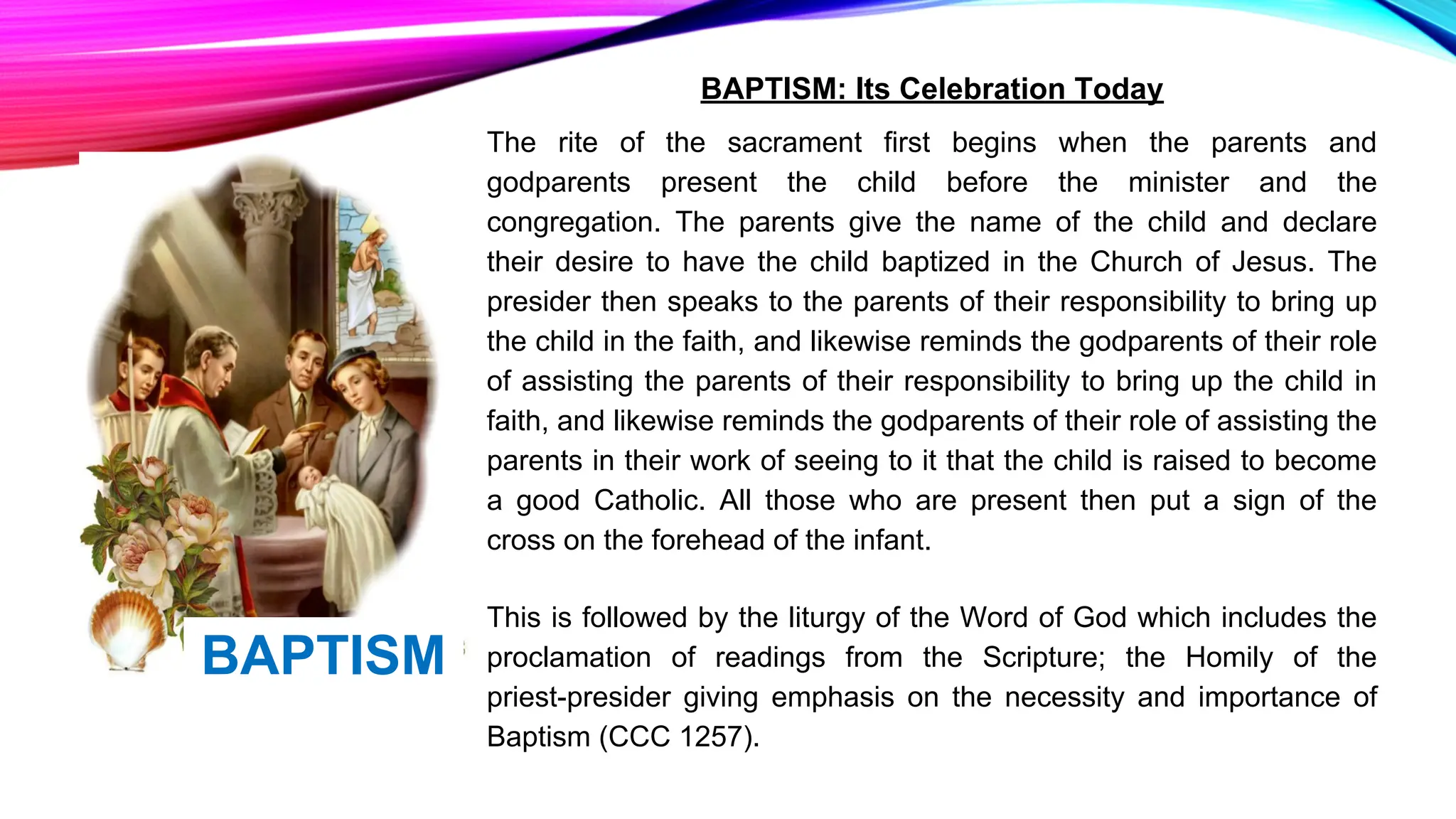 BAPTISM: Its Celebration Today

The rite of the sacrament first begins when the parents and godparents present the child before the minister and the congregation. The parents give the name of the child and declare their desire to have the child baptized in the Church of Jesus. The presider then speaks to the parents of their responsibility to bring up the child in the faith, and likewise reminds the godparents of their role of assisting the parents of their responsibility to bring up the child in faith, and likewise reminds the godparents of their role of assisting the parents in their work of seeing to it that the child is raised to become a good Catholic. All those who are present then put a sign of the cross on the forehead of the infant.

This is followed by the liturgy of the Word of God which includes the proclamation of readings from the Scripture; the Homily of the priest-presider giving emphasis on the necessity and importance of Baptism (CCC 1257).

BAPTISM